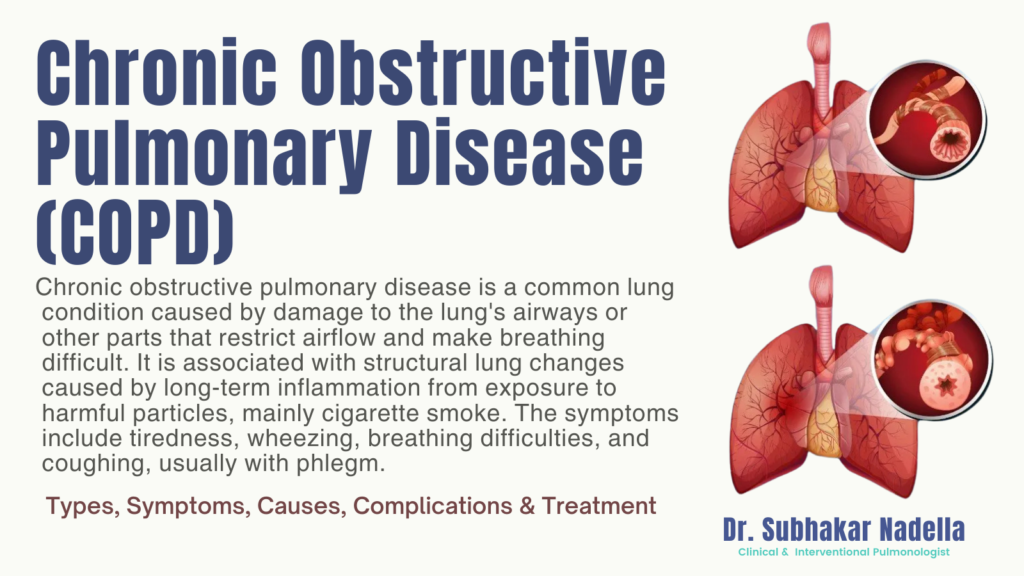 Chronic Obstructive Pulmonary Disease (COPD)

Chronic obstructive pulmonary disease is a common lung condition caused by damage to the lung's airways or other parts that restrict airflow and make breathing difficult. It is associated with structural lung changes caused by long-term inflammation from exposure to harmful particles, mainly cigarette smoke. The symptoms include tiredness, wheezing, breathing difficulties, and coughing, usually with phlegm.

Types, Symptoms, Causes, Complications & Treatment

Dr. Subhakar Nadella
Clinical & Interventional Pulmonologist